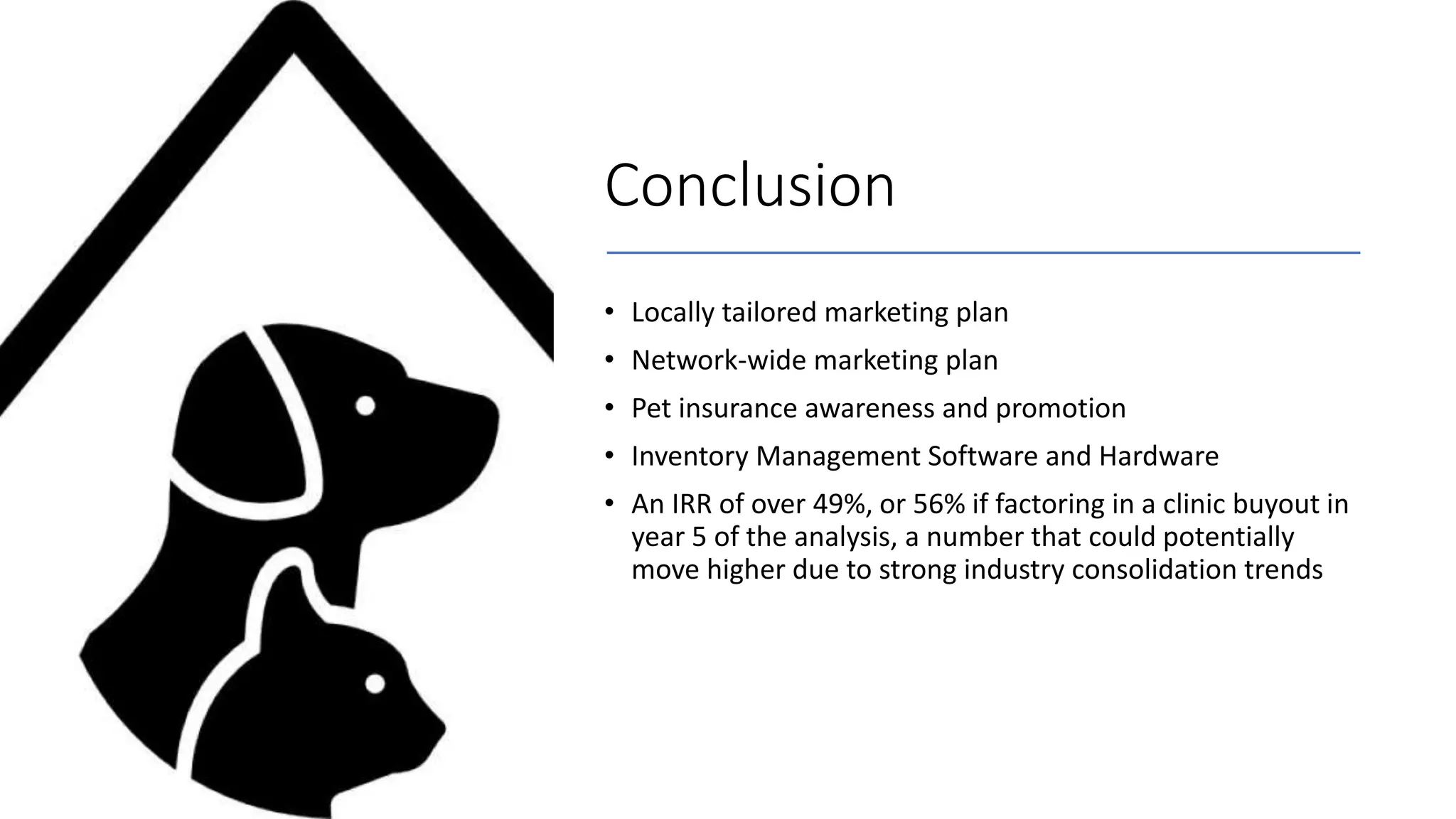 Conclusion

• Locally tailored marketing plan
• Network-wide marketing plan
• Pet insurance awareness and promotion
• Inventory Management Software and Hardware
• An IRR of over 49%, or 56% if factoring in a clinic buyout in year 5 of the analysis, a number that could potentially move higher due to strong industry consolidation trends